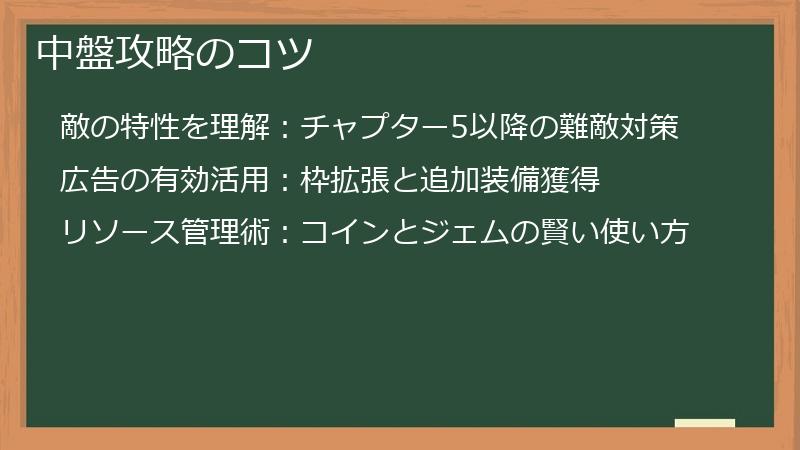 中盤攻略のコツ

敵の特性を理解：チャプター5以降の難敵対策

広告の有効活用：枠拡張と追加装備獲得

リソース管理術：コインとジェムの賢い使い方